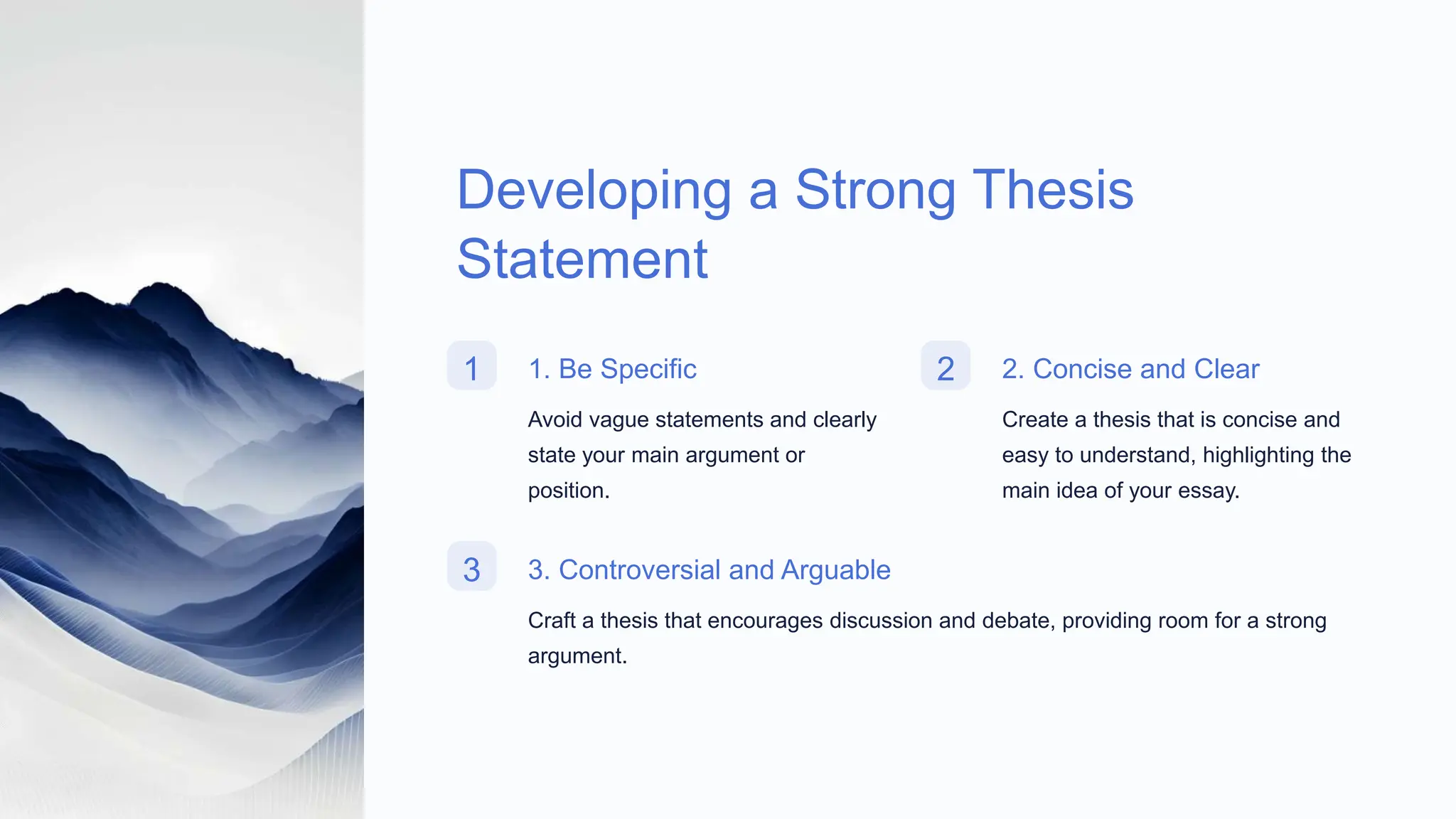 Developing a Strong Thesis Statement

1

1. Be Specific

Avoid vague statements and clearly state your main argument or position.

2

2. Concise and Clear

Create a thesis that is concise and easy to understand, highlighting the main idea of your essay.

3

3. Controversial and Arguable

Craft a thesis that encourages discussion and debate, providing room for a strong argument.